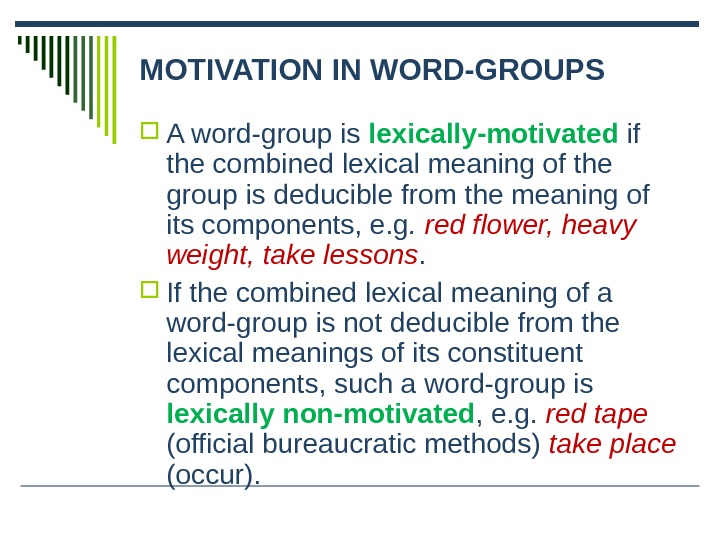 MOTIVATION IN WORD-GROUPS

A word-group is lexically-motivated if the combined lexical meaning of the group is deducible from the meaning of its components, e.g. red flower, heavy weight, take lessons.

If the combined lexical meaning of a word-group is not deducible from the lexical meanings of its constituent components, such a word-group is lexically non-motivated, e.g. red tape (official bureaucratic methods) take place (occur).